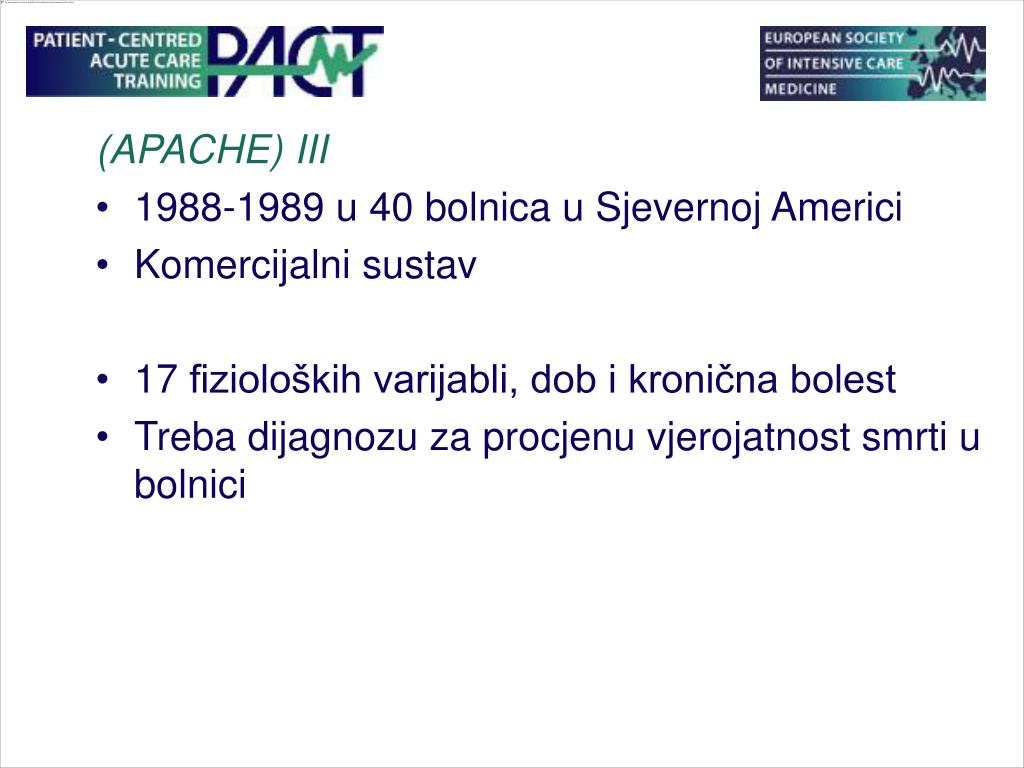 PATIENT - CENTRED ACUTE CARE TRAINING PACT

EUROPEAN SOCIETY OF INTENSIVE CARE MEDICINE

(APACHE) III

• 1988-1989 u 40 bolnica u Sjevernoj Americi
• Komercijalni sustav

• 17 fizioloških varijabli, dob i kronična bolest
• Treba dijagnozu za procjenu vjerojatnost smrti u bolnici